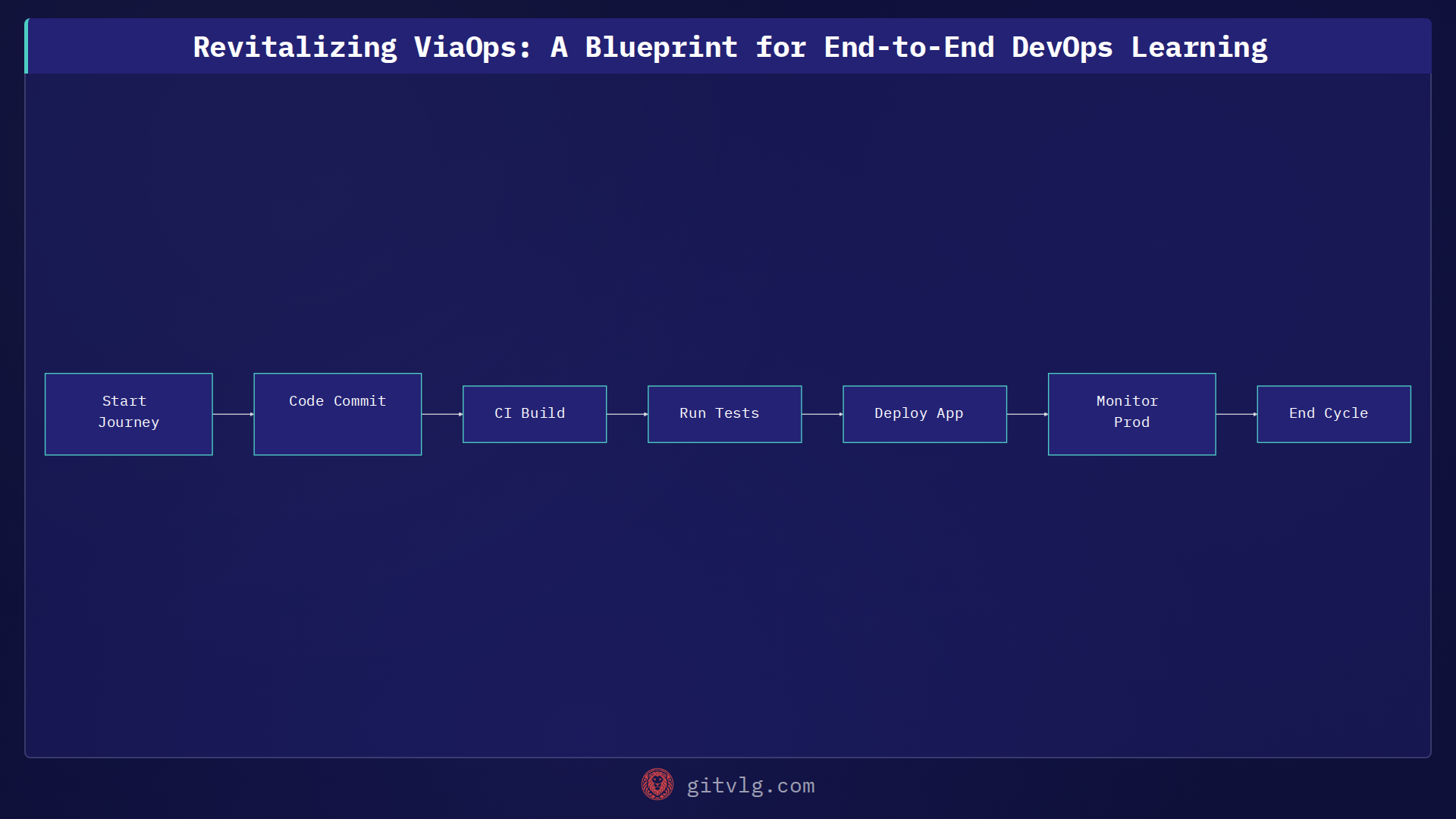 Revitalizing ViaOps: A Blueprint for End-to-End DevOps Learning

Start Journey

Code Commit

CI Build

Run Tests

Deploy App

Monitor Prod

End Cycle

gitvlg.com